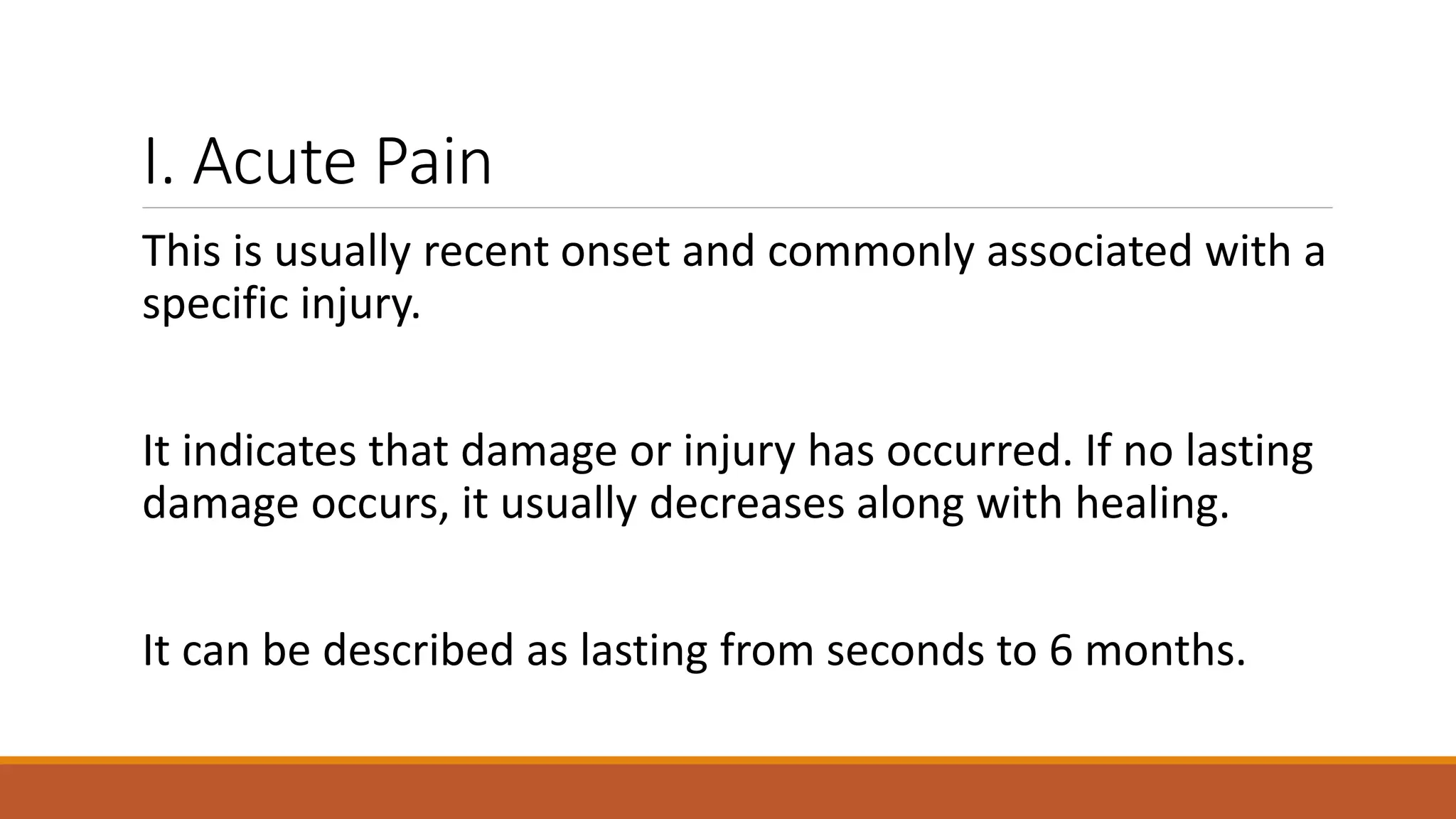 I. Acute Pain

This is usually recent onset and commonly associated with a specific injury.

It indicates that damage or injury has occurred. If no lasting damage occurs, it usually decreases along with healing.

It can be described as lasting from seconds to 6 months.